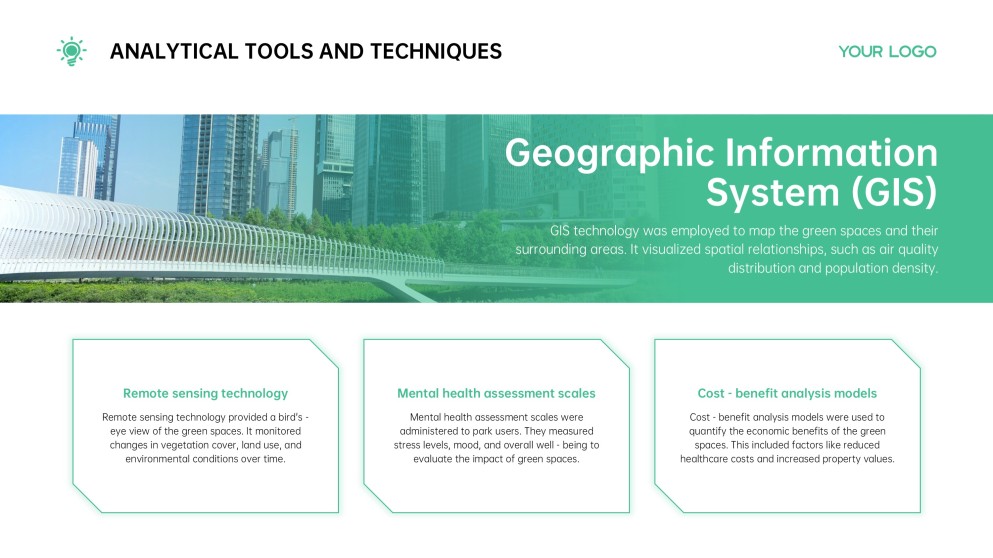 ANALYTICAL TOOLS AND TECHNIQUES

YOUR LOGO

Geographic Information System (GIS)

GIS technology was employed to map the green spaces and their surrounding areas. It visualized spatial relationships, such as air quality distribution and population density.

Remote sensing technology

Remote sensing technology provided a bird's - eye view of the green spaces. It monitored changes in vegetation cover, land use, and environmental conditions over time.

Mental health assessment scales

Mental health assessment scales were administered to park users. They measured stress levels, mood, and overall well - being to evaluate the impact of green spaces.

Cost - benefit analysis models

Cost - benefit analysis models were used to quantify the economic benefits of the green spaces. This included factors like reduced healthcare costs and increased property values.